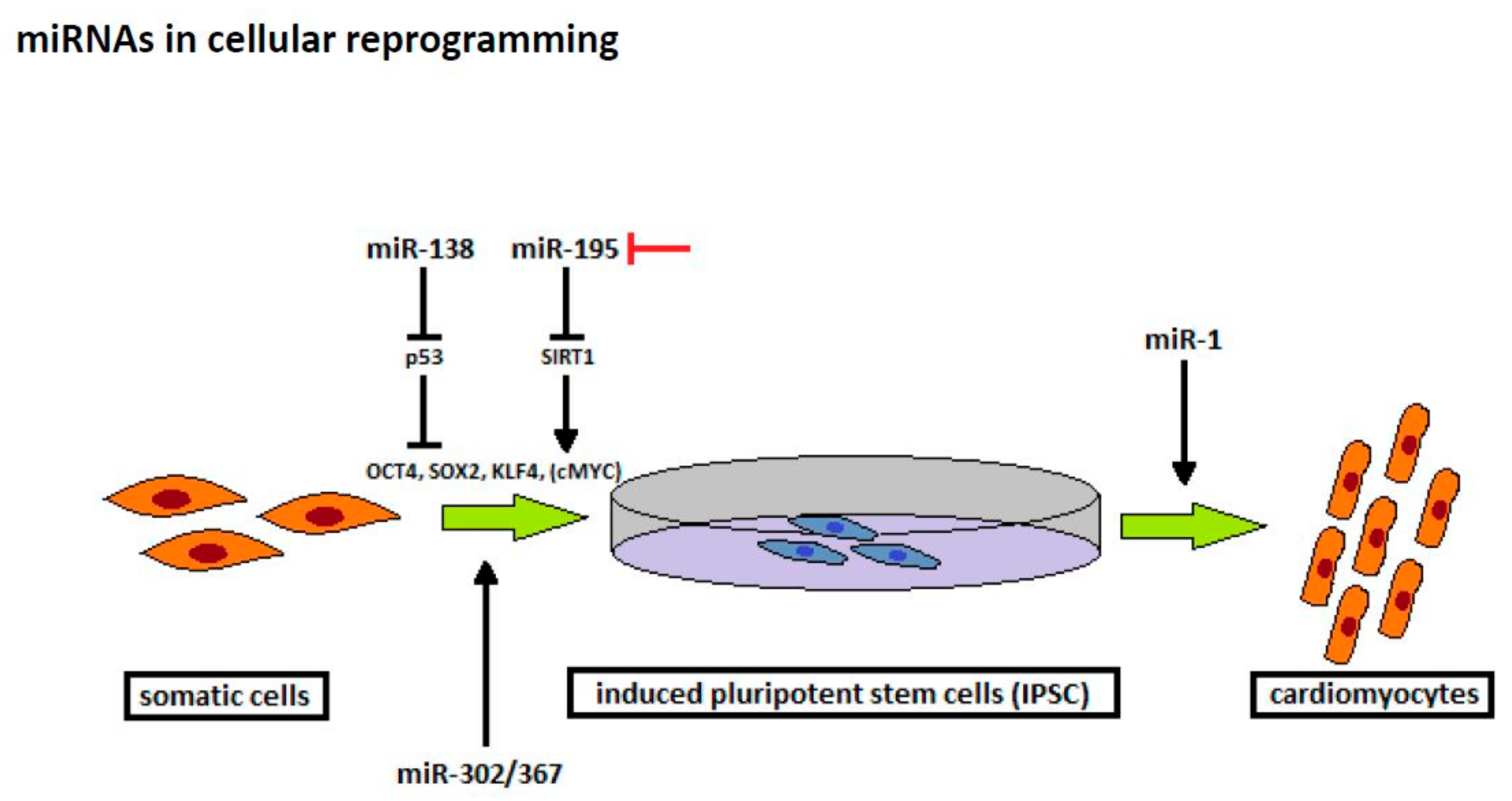 miRNAs in cellular reprogramming

miR-138

miR-195

p53

SIRT1

miR-1

OCT4, SOX2, KLF4, (cMYC)

somatic cells

induced pluripotent stem cells (IPSC)

cardiomyocytes

miR-302/367